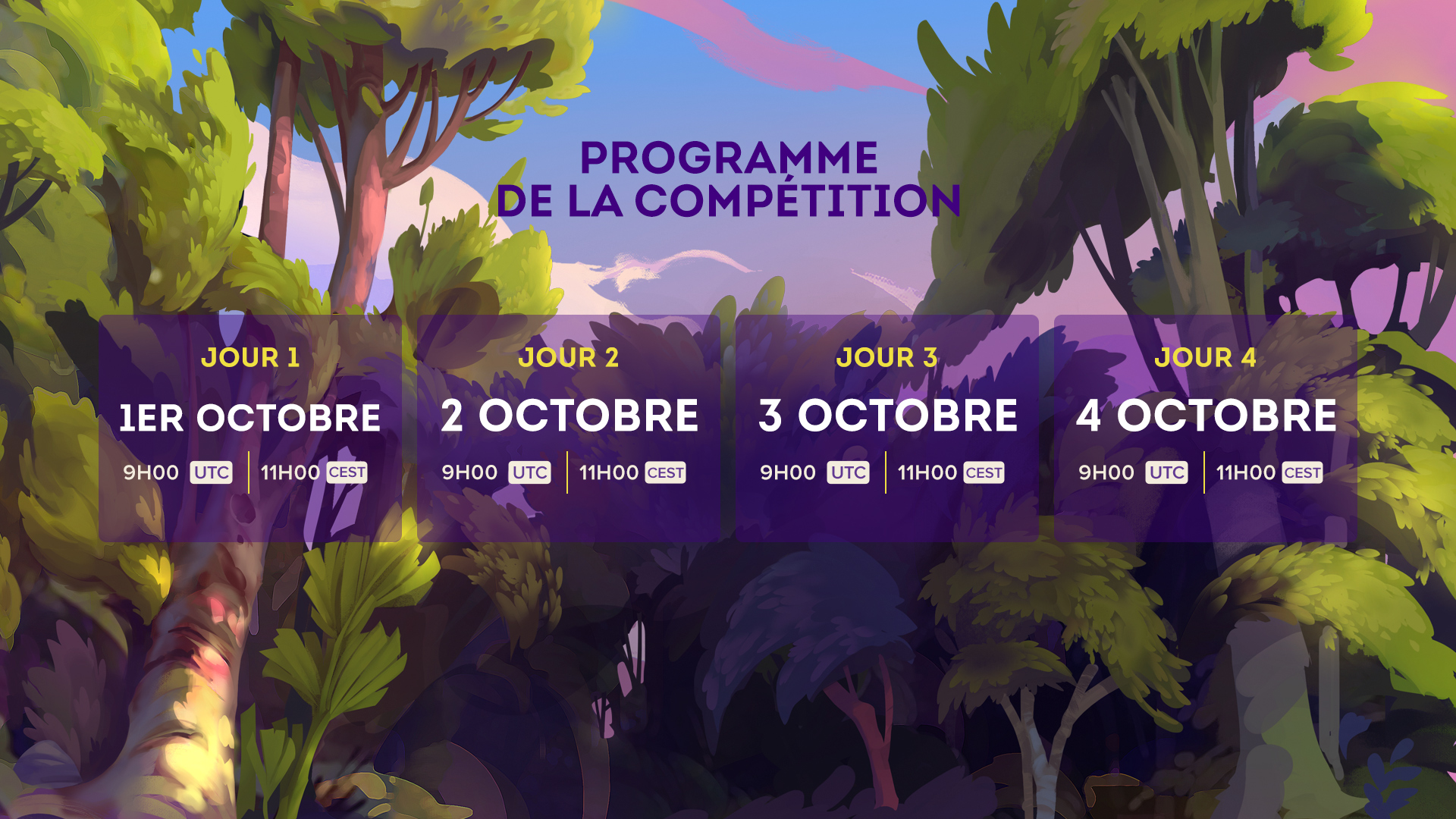 PROGRAMME DE LA COMPÉTITION

JOUR 1
1ER OCTOBRE
9H00 UTC | 11H00 CEST

JOUR 2
2 OCTOBRE
9H00 UTC | 11H00 CEST

JOUR 3
3 OCTOBRE
9H00 UTC | 11H00 CEST

JOUR 4
4 OCTOBRE
9H00 UTC | 11H00 CEST